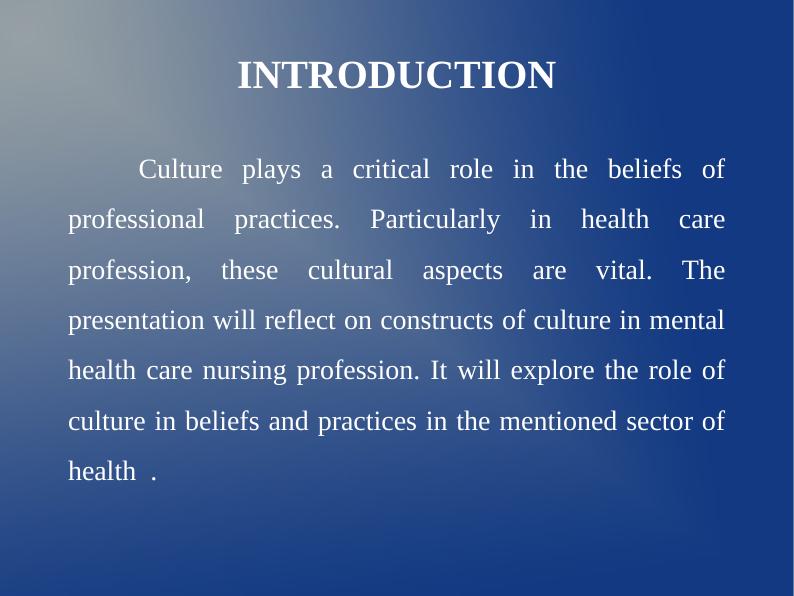 INTRODUCTION

Culture plays a critical role in the beliefs of professional practices. Particularly in health care profession, these cultural aspects are vital. The presentation will reflect on constructs of culture in mental health care nursing profession. It will explore the role of culture in beliefs and practices in the mentioned sector of health .